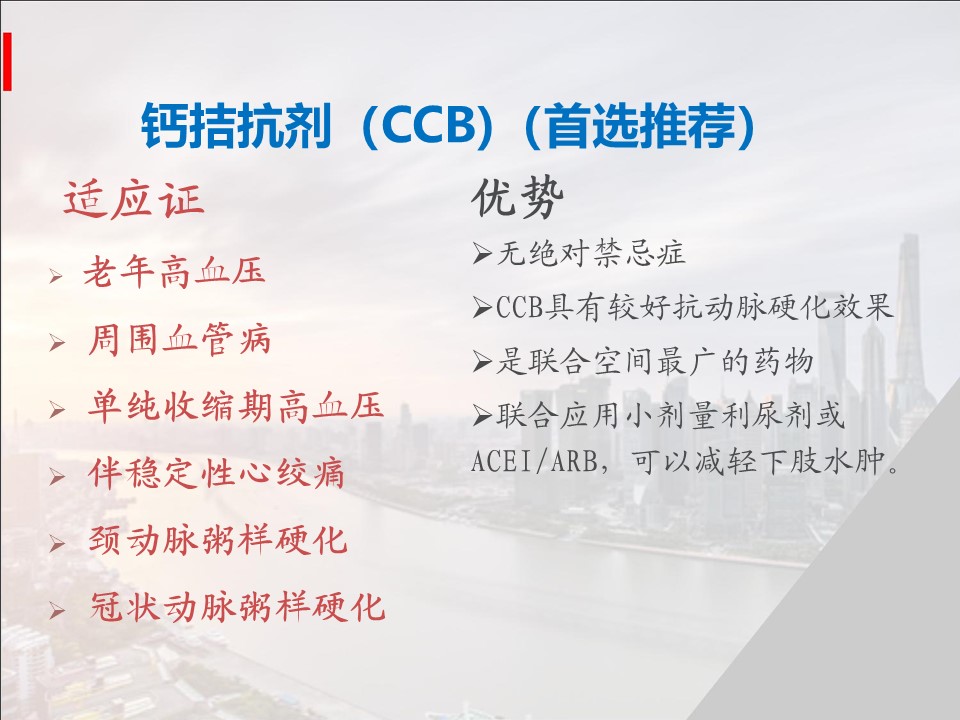 钙拮抗剂（CCB）（首选推荐）

适应证

➢ 老年高血压

➢ 周围血管病

➢ 单纯收缩期高血压

➢ 伴稳定性心绞痛

➢ 颈动脉粥样硬化

➢ 冠状动脉粥样硬化

优势

➢无绝对禁忌症

➢CCB具有较好抗动脉硬化效果

➢是联合空间最广的药物

➢联合应用小剂量利尿剂或ACEI/ARB，可以减轻下肢水肿。